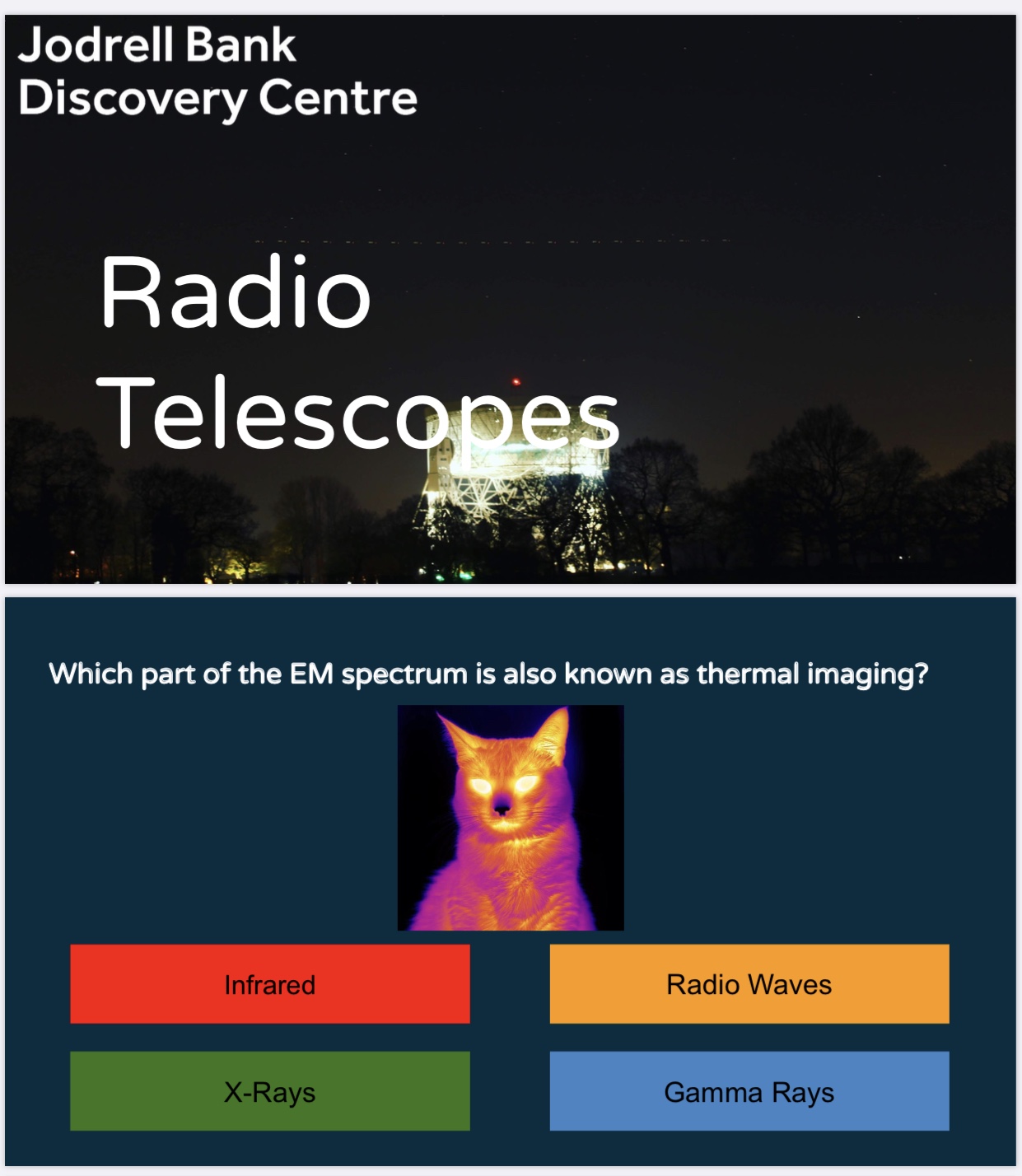 Jodrell Bank
Discovery Centre

Radio
Telescopes

Which part of the EM spectrum is also known as thermal imaging?

Infrared

Radio Waves

X-Rays

Gamma Rays